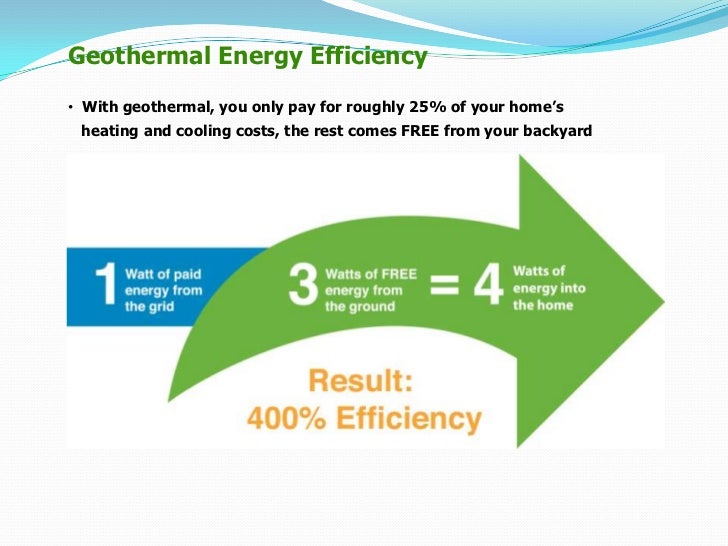 Geothermal Energy Efficiency

• With geothermal, you only pay for roughly 25% of your home's heating and cooling costs, the rest comes FREE from your backyard

1 Watt of paid energy from the grid

3 Watts of FREE energy from the ground

= 4 Watts of energy into the home

Result:
400% Efficiency